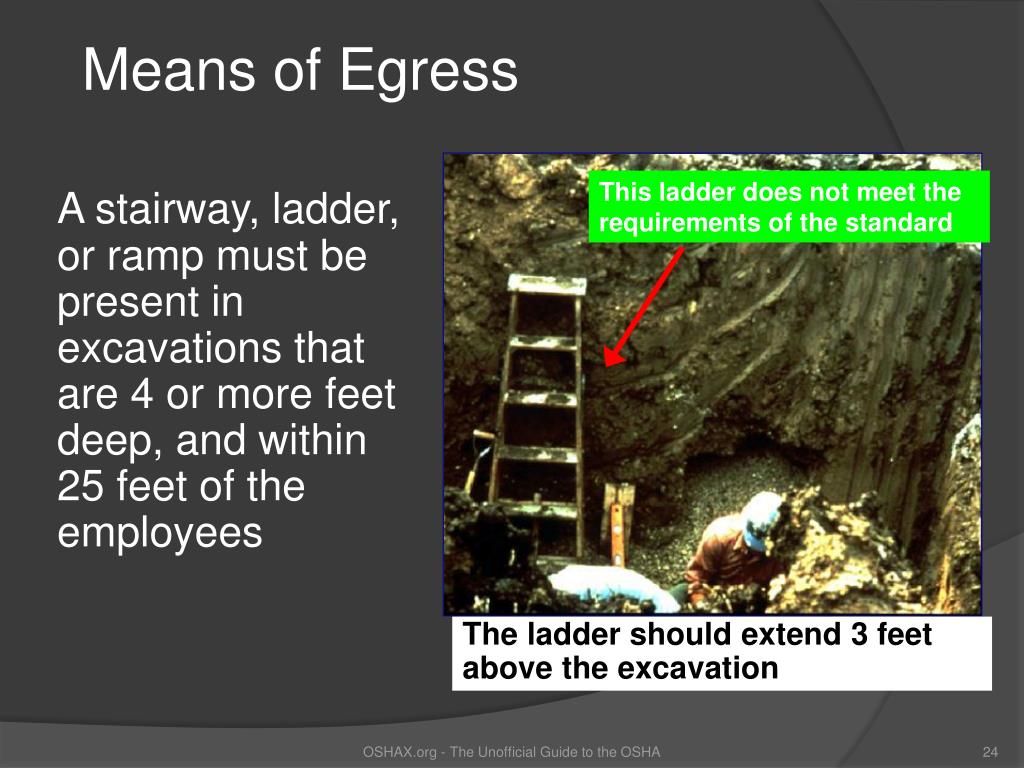 Means of Egress

A stairway, ladder, or ramp must be present in excavations that are 4 or more feet deep, and within 25 feet of the employees

This ladder does not meet the requirements of the standard

The ladder should extend 3 feet above the excavation

OSHAX.org - The Unofficial Guide to the OSHA

24